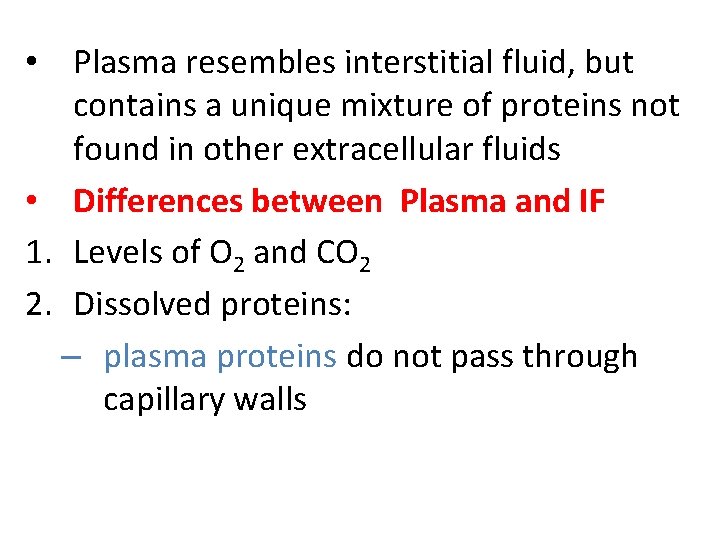 • Plasma resembles interstitial fluid, but contains a unique mixture of proteins not found in other extracellular fluids

• Differences between Plasma and IF

1. Levels of $O_2$ and $CO_2$

2. Dissolved proteins:

– plasma proteins do not pass through capillary walls